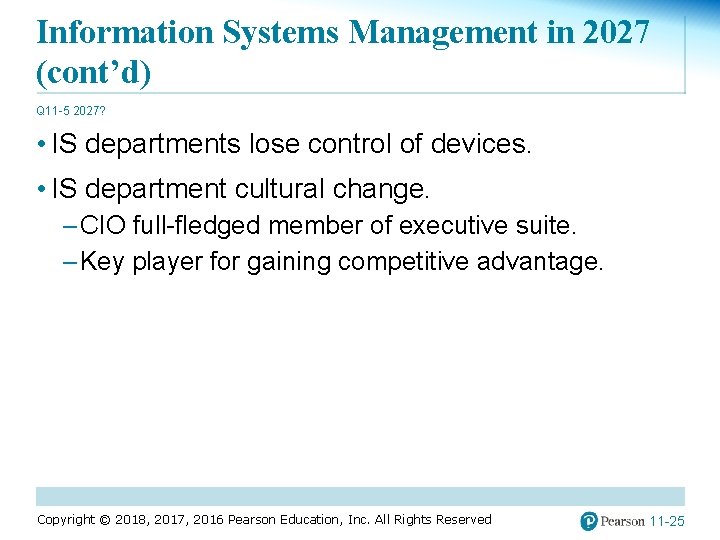 Information Systems Management in 2027 (cont'd)

Q11-5 2027?

• IS departments lose control of devices.

• IS department cultural change.

– CIO full-fledged member of executive suite.

– Key player for gaining competitive advantage.

Copyright © 2018, 2017, 2016 Pearson Education, Inc. All Rights Reserved

Pearson 11-25